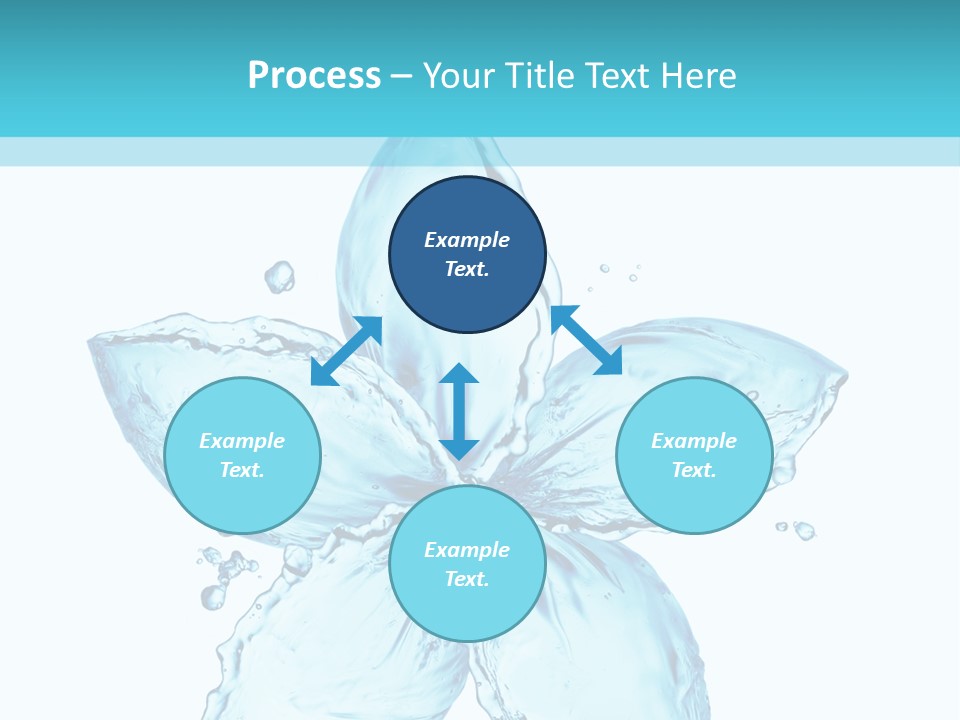 Process – Your Title Text Here

Example Text.

Example Text.

Example Text.

Example Text.